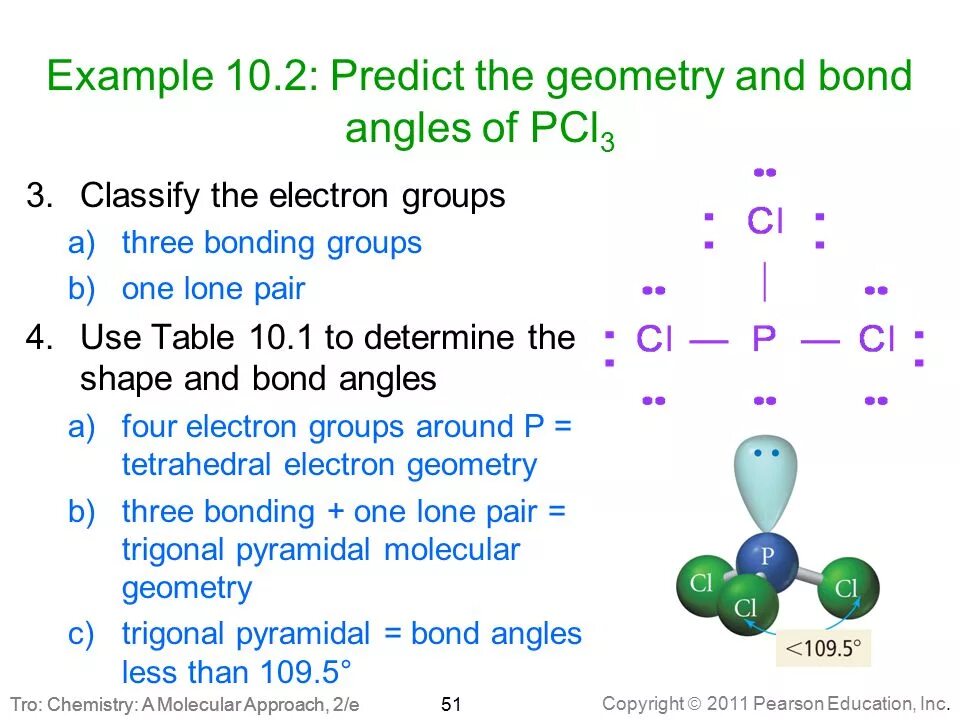 Example 10.2: Predict the geometry and bond angles of $PCl_3$

3. Classify the electron groups
a) three bonding groups
b) one lone pair
4. Use Table 10.1 to determine the shape and bond angles
a) four electron groups around P = tetrahedral electron geometry
b) three bonding + one lone pair = trigonal pyramidal molecular geometry
c) trigonal pyramidal = bond angles less than 109.5°

Cl
Cl — P — Cl

P
Cl
Cl
Cl
<109.5°

Tro: Chemistry: A Molecular Approach, 2/e
51
Copyright © 2011 Pearson Education, Inc.